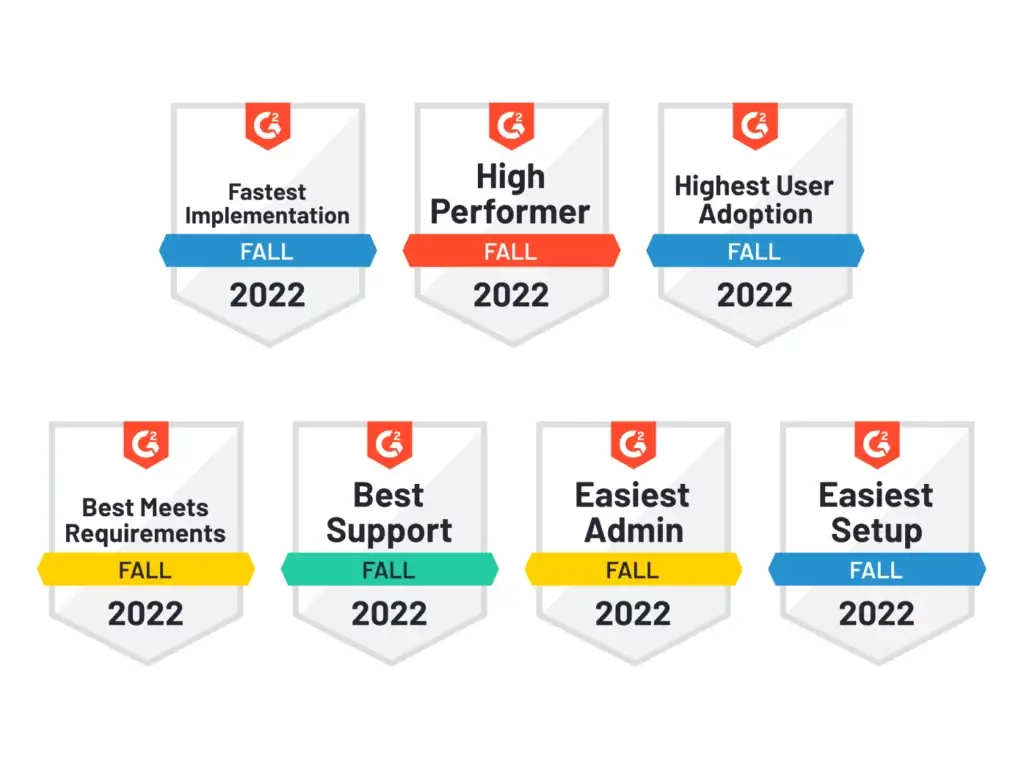 G2
Fastest Implementation
FALL
2022

G2
High Performer
FALL
2022

G2
Highest User Adoption
FALL
2022

G2
Best Meets Requirements
FALL
2022

G2
Best Support
FALL
2022

G2
Easiest Admin
FALL
2022

G2
Easiest Setup
FALL
2022